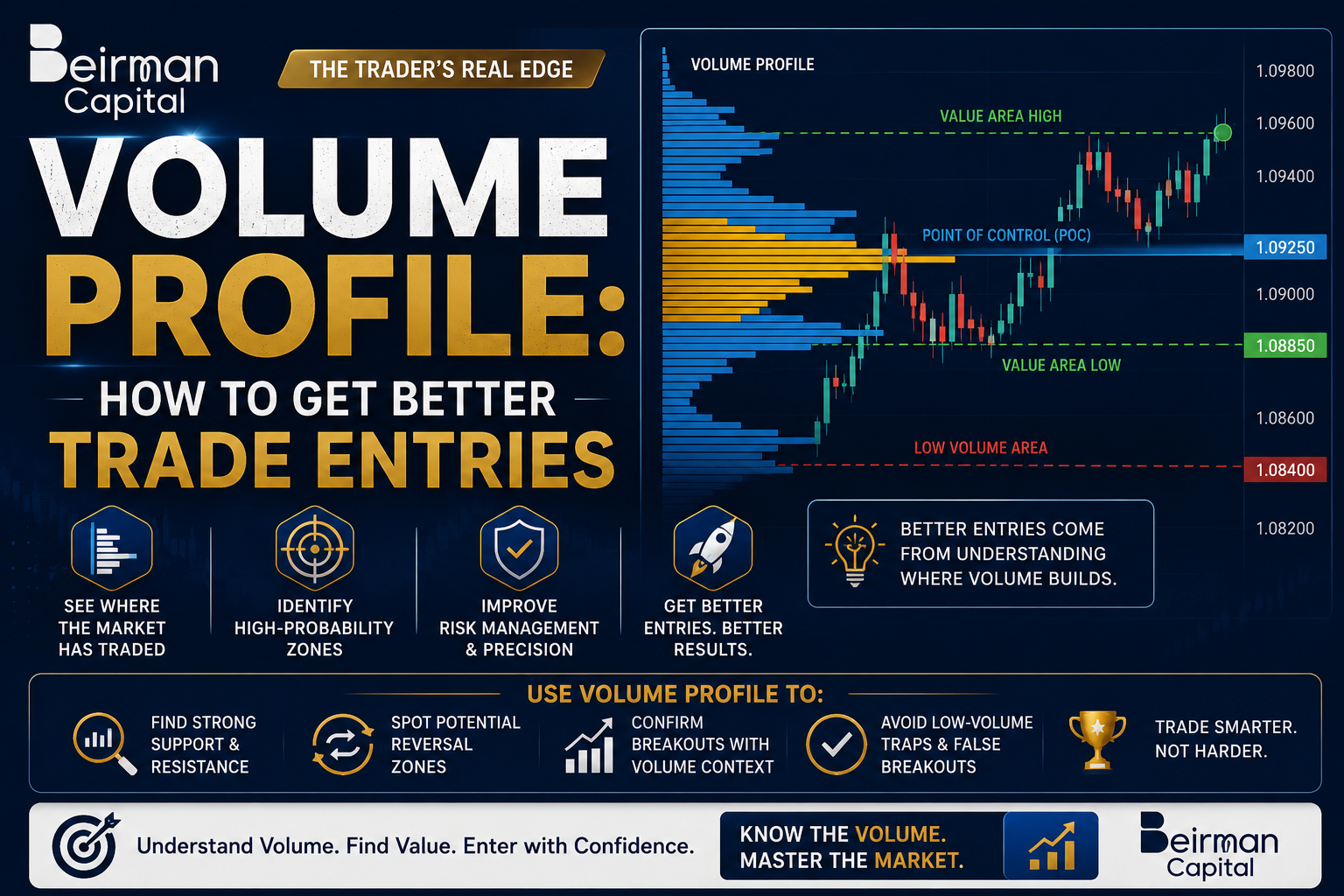 Beirman Capital

THE TRADER'S REAL EDGE

VOLUME PROFILE:

HOW TO GET BETTER TRADE ENTRIES

VOLUME PROFILE

VALUE AREA HIGH

POINT OF CONTROL (POC)

VALUE AREA LOW

LOW VOLUME AREA

1.09800
1.09600
1.09400
1.09250
1.09000
1.08850
1.08600
1.08400
1.08200

SEE WHERE THE MARKET HAS TRADED

IDENTIFY HIGH-PROBABILITY ZONES

IMPROVE RISK MANAGEMENT & PRECISION

GET BETTER ENTRIES. BETTER RESULTS.

BETTER ENTRIES COME FROM UNDERSTANDING WHERE VOLUME BUILDS.

USE VOLUME PROFILE TO:

FIND STRONG SUPPORT & RESISTANCE

SPOT POTENTIAL REVERSAL ZONES

CONFIRM BREAKOUTS WITH VOLUME CONTEXT

AVOID LOW-VOLUME TRAPS & FALSE BREAKOUTS

TRADE SMARTER. NOT HARDER.

Understand Volume. Find Value. Enter with Confidence.

KNOW THE VOLUME. MASTER THE MARKET.

Beirman Capital